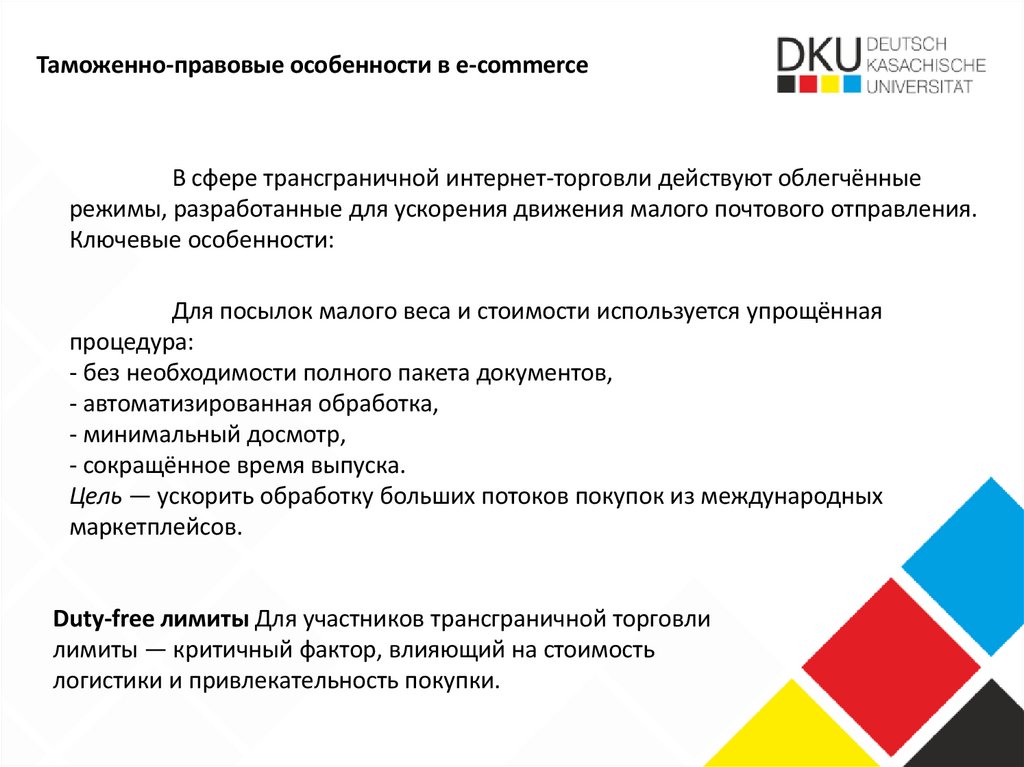 Таможенно-правовые особенности в e-commerce

DKU DEUTSCH KASACHISCHE UNIVERSITÄT

В сфере трансграничной интернет-торговли действуют облегчённые режимы, разработанные для ускорения движения малого почтового отправления. Ключевые особенности:

Для посылок малого веса и стоимости используется упрощённая процедура:
- без необходимости полного пакета документов,
- автоматизированная обработка,
- минимальный досмотр,
- сокращённое время выпуска.
Цель — ускорить обработку больших потоков покупок из международных маркетплейсов.

Duty-free лимиты Для участников трансграничной торговли лимиты — критичный фактор, влияющий на стоимость логистики и привлекательность покупки.